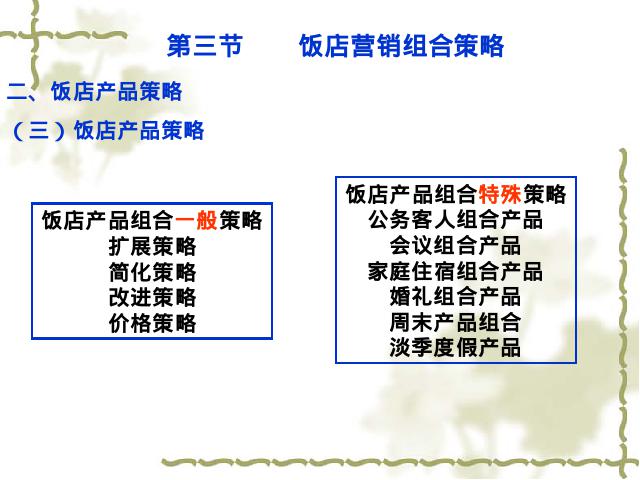 第三节　　饭店营销组合策略

二、饭店产品策略

（三）饭店产品策略

饭店产品组合一般策略
扩展策略
简化策略
改进策略
价格策略

饭店产品组合特殊策略
公务客人组合产品
会议组合产品
家庭住宿组合产品
婚礼组合产品
周末产品组合
淡季度假产品